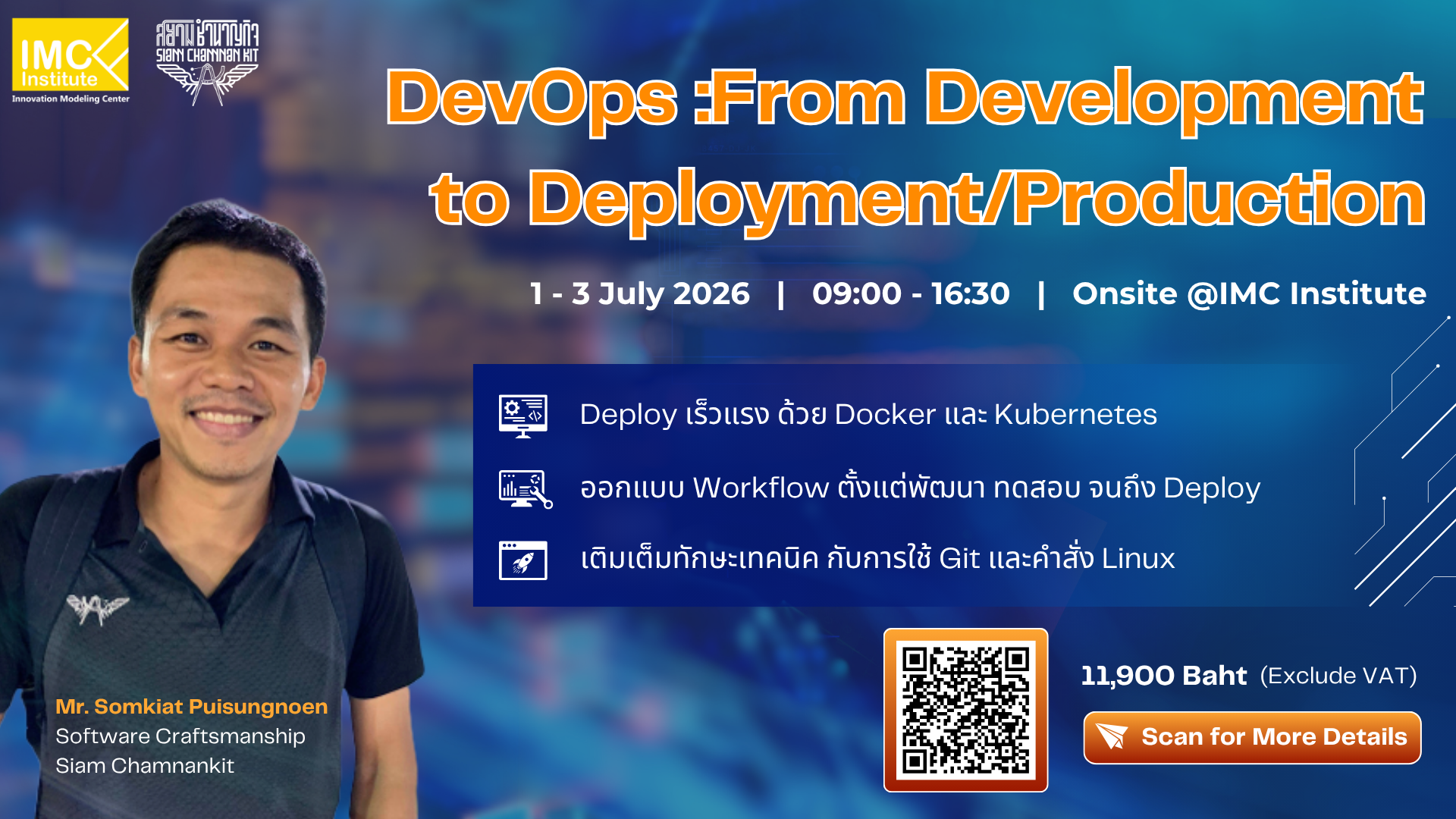 IMC Institute
Innovation Modeling Center

สยามชำนาญกิจ
SIAM CHAMNAN KIT

DevOps :From Development to Deployment/Production

1 - 3 July 2026 | 09:00 - 16:30 | Onsite @IMC Institute

Deploy เร็วแรง ด้วย Docker และ Kubernetes

ออกแบบ Workflow ตั้งแต่พัฒนา ทดสอบ จนถึง Deploy

เติมเต็มทักษะเทคนิค กับการใช้ Git และคำสั่ง Linux

Mr. Somkiat Puisungnoen
Software Craftsmanship
Siam Chamnankit

11,900 Baht (Exclude VAT)

Scan for More Details